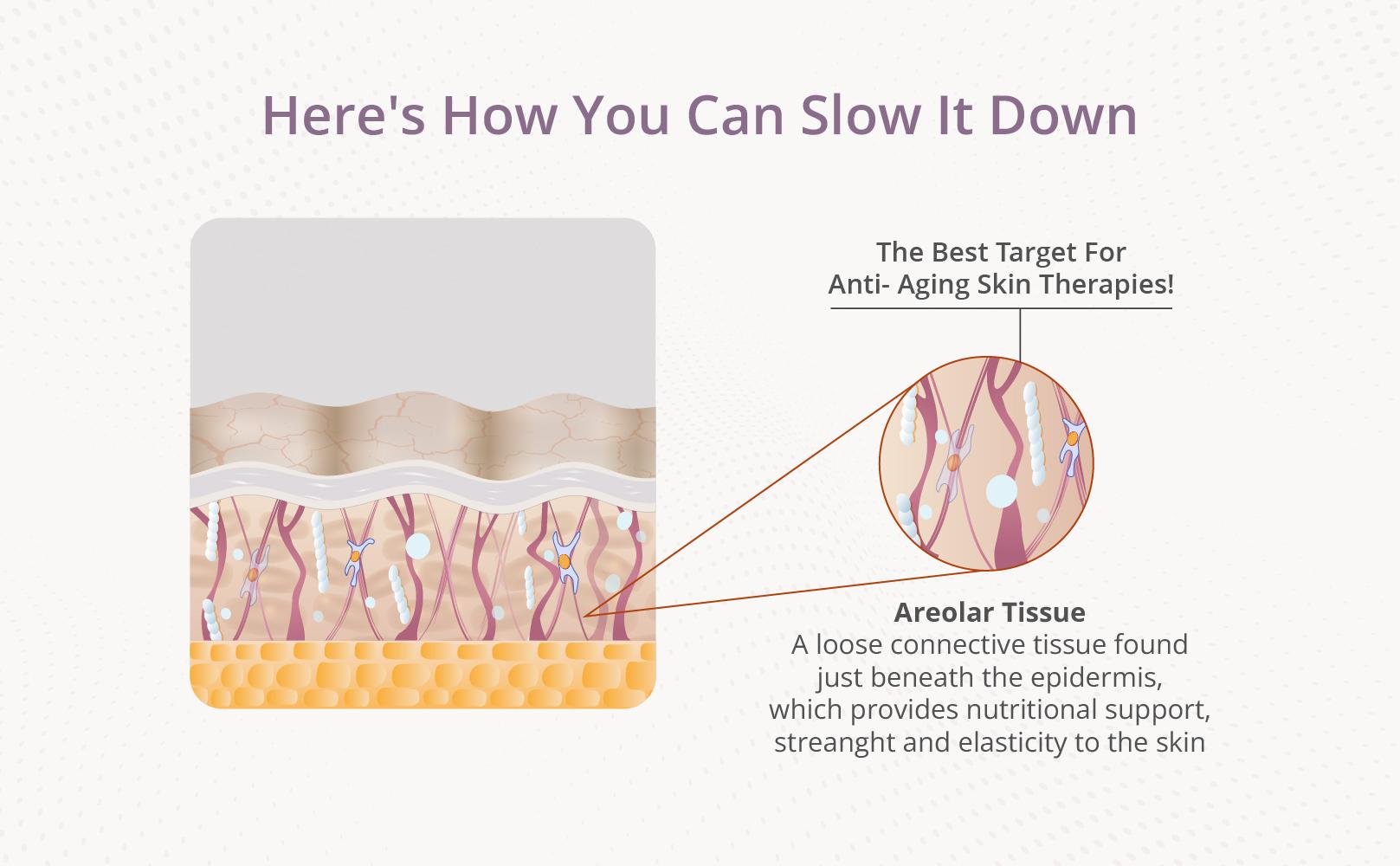 Here's How You Can Slow It Down

The Best Target For
Anti- Aging Skin Therapies!

Areolar Tissue
A loose connective tissue found just beneath the epidermis, which provides nutritional support, streanght and elasticity to the skin